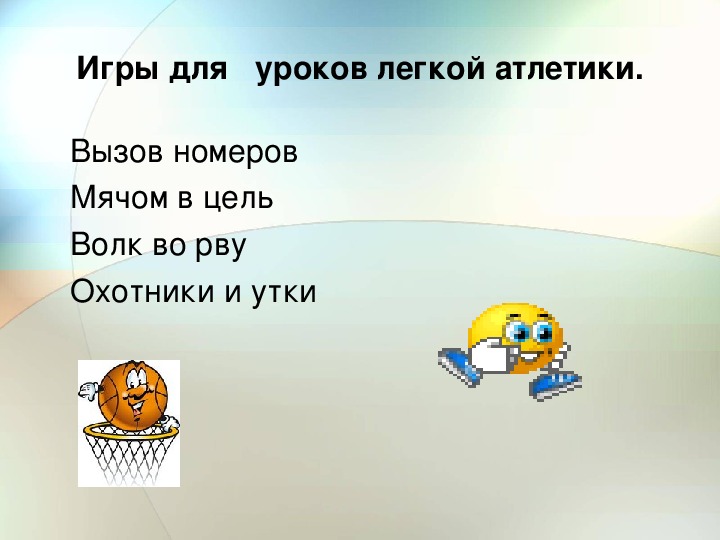 Игры для уроков легкой атлетики.

Вызов номеров
Мячом в цель
Волк во рву
Охотники и утки